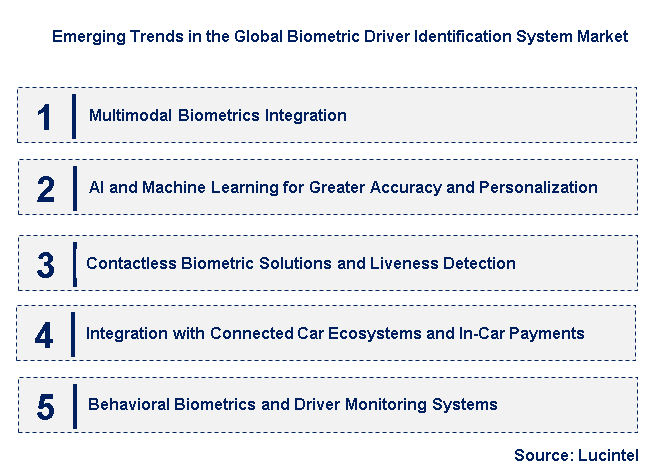 Emerging Trends in the Global Biometric Driver Identification System Market

1 Multimodal Biometrics Integration

2 AI and Machine Learning for Greater Accuracy and Personalization

3 Contactless Biometric Solutions and Liveness Detection

4 Integration with Connected Car Ecosystems and In-Car Payments

5 Behavioral Biometrics and Driver Monitoring Systems

Source: Lucintel